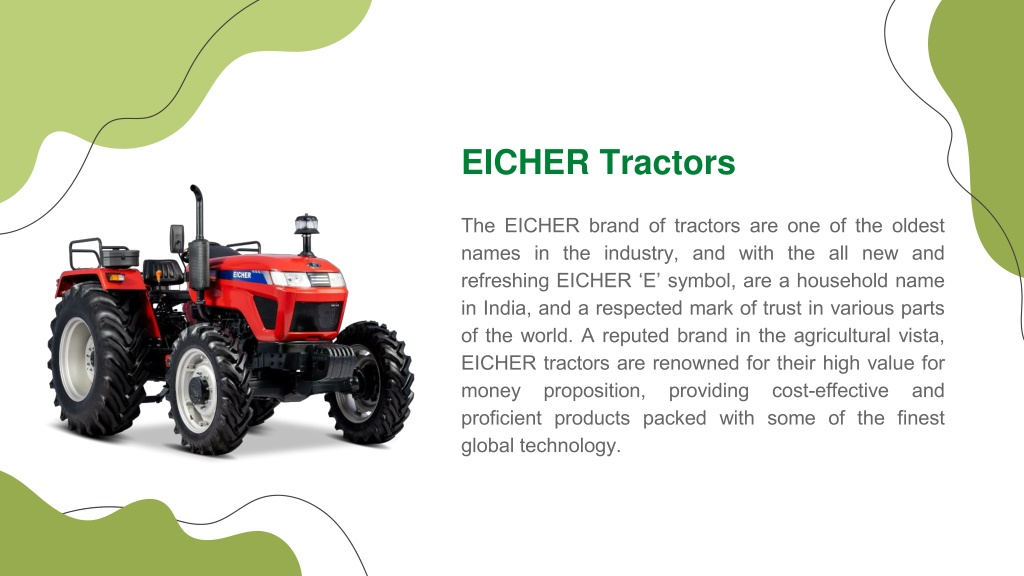 EICHER Tractors

The EICHER brand of tractors are one of the oldest names in the industry, and with the all new and refreshing EICHER ‘E’ symbol, are a household name in India, and a respected mark of trust in various parts of the world. A reputed brand in the agricultural vista, EICHER tractors are renowned for their high value for money proposition, providing cost-effective and proficient products packed with some of the finest global technology.

EICHER